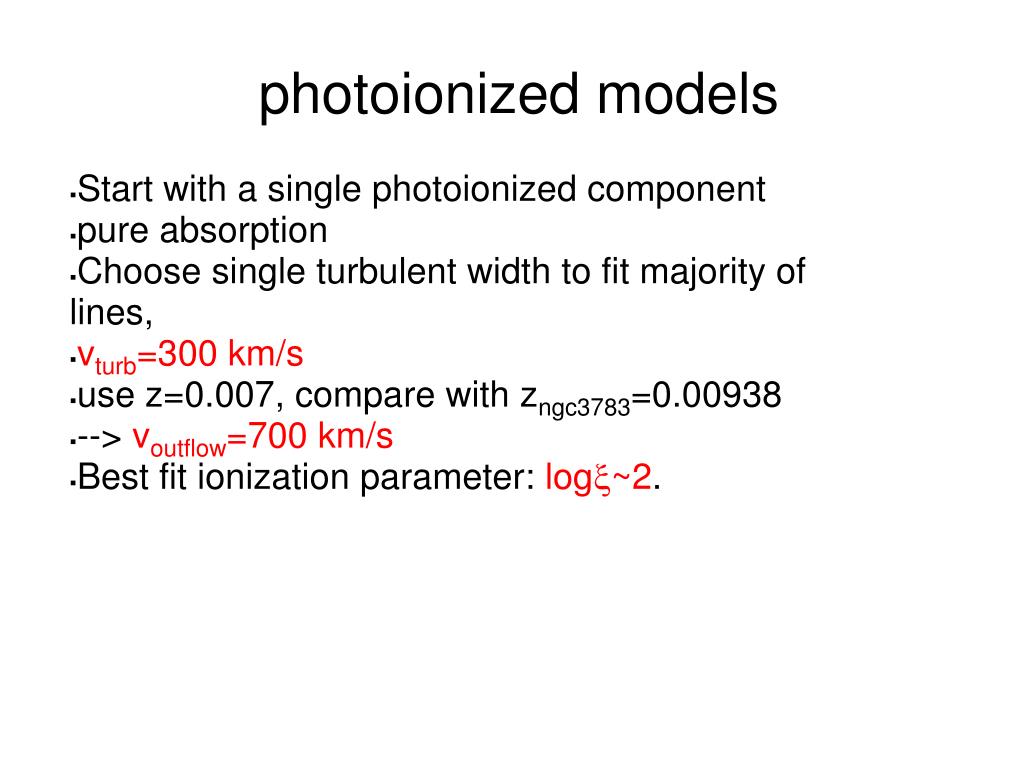 photoionized models

- Start with a single photoionized component
- pure absorption
- Choose single turbulent width to fit majority of lines,
- $v_{turb}$=300 km/s
- use z=0.007, compare with $z_{ngc3783}$=0.00938
- --> $v_{outflow}$=700 km/s
- Best fit ionization parameter: log$\xi$~2.